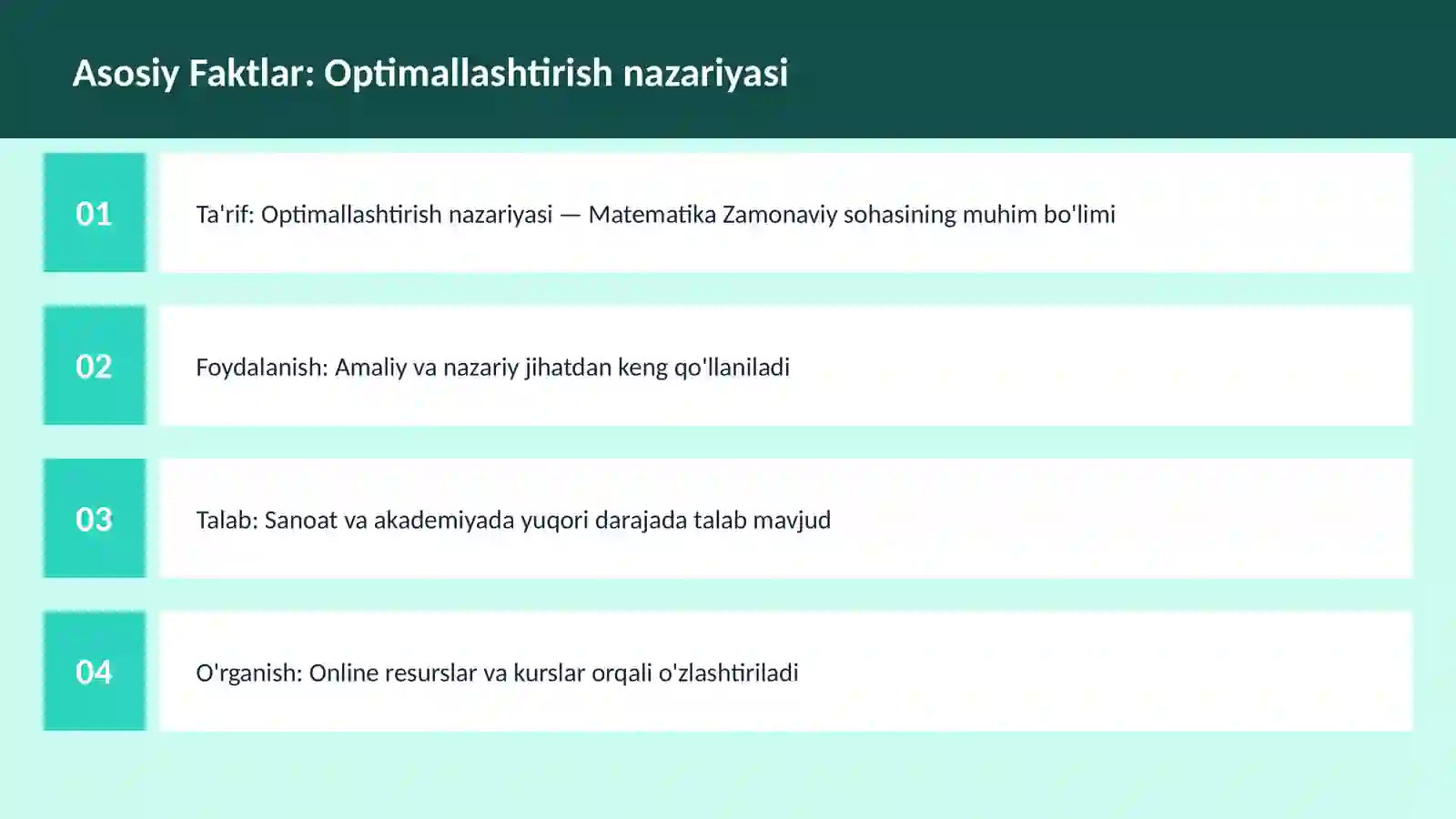 Asosiy Faktlar: Optimallashtirish nazariyasi

01

Ta'rif: Optimallashtirish nazariyasi — Matematika Zamonaviy sohasining muhim bo'limi

02

Foydalanish: Amaliy va nazariy jihatdan keng qo'llaniladi

03

Talab: Sanoat va akademiyada yuqori darajada talab mavjud

04

O'rganish: Online resurslar va kurslar orqali o'zlashtiriladi